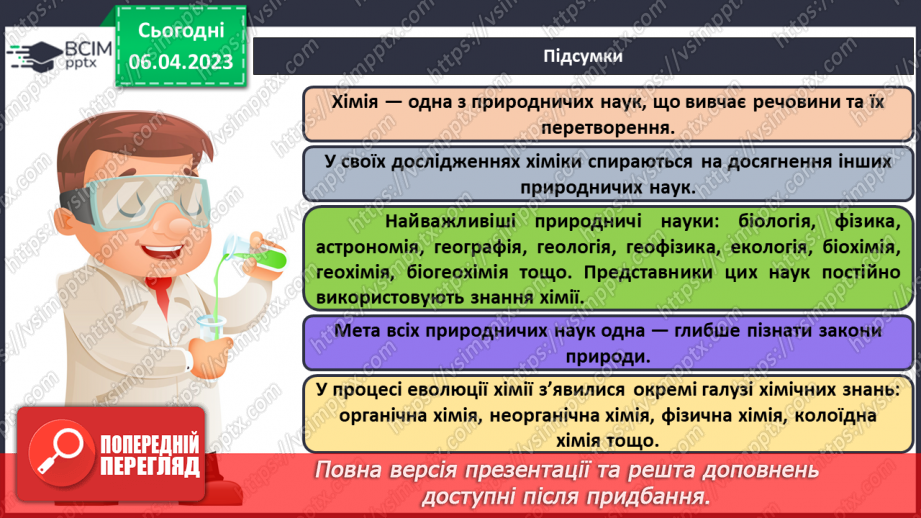 ВСІМ pptx

Сьогодні 06.04.2023

Підсумки

Хімія — одна з природничих наук, що вивчає речовини та їх перетворення.

У своїх дослідженнях хіміки спираються на досягнення інших природничих наук.

Найважливіші природничі науки: біологія, фізика, астрономія, географія, геологія, геофізика, екологія, біохімія, геохімія, біогеохімія тощо. Представники цих наук постійно використовують знання хімії.

Мета всіх природничих наук одна — глибше пізнати закони природи.

У процесі еволюції хімії з'явилися окремі галузі хімічних знань: органічна хімія, неорганічна хімія, фізична хімія, колоїдна хімія тощо.

ПОПЕРЕДНІЙ ПЕРЕГЛЯД

Повна версія презентації та решта доповнень доступні після придбання.

https://vsimpptx.com